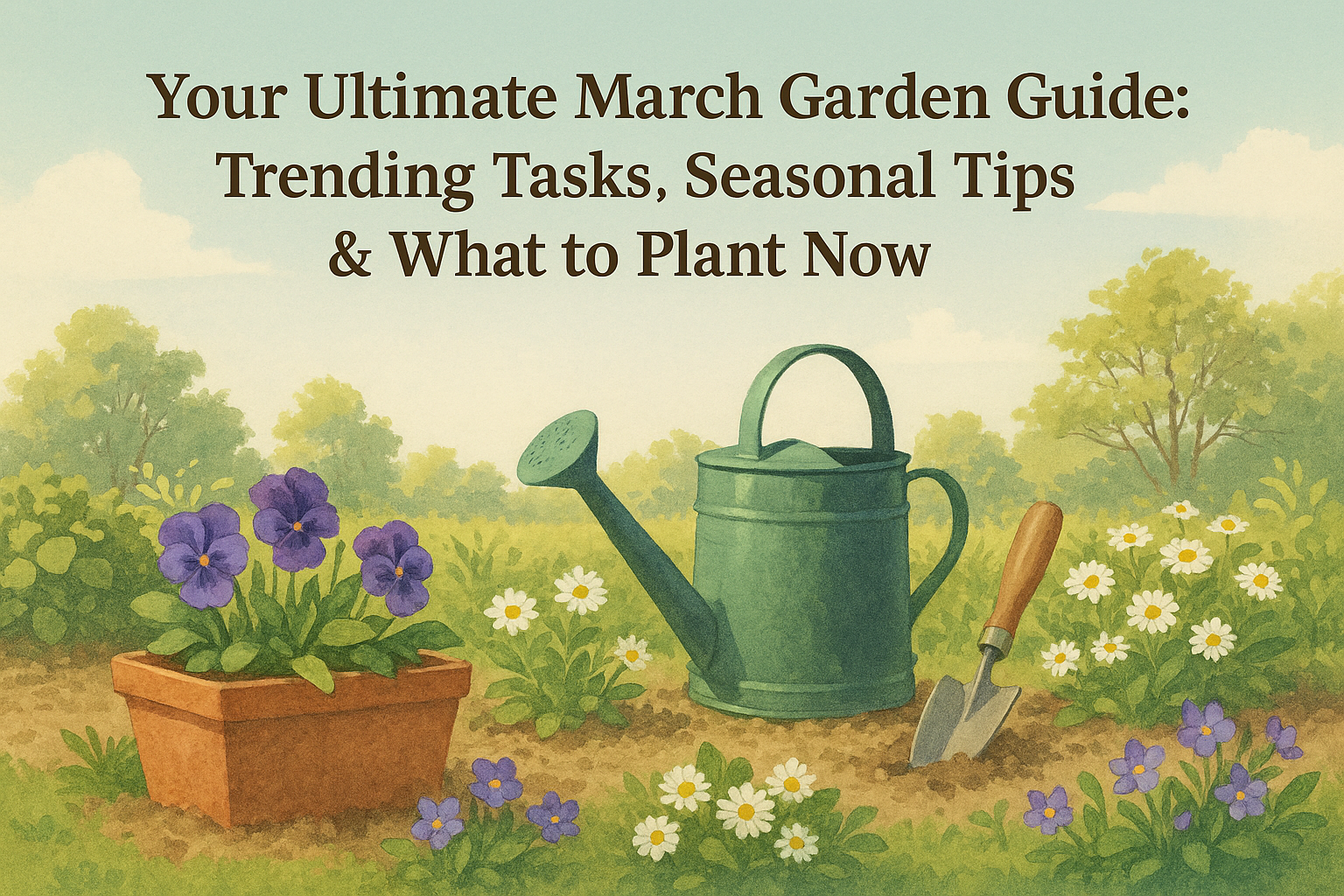 Your Ultimate March Garden Guide: Trending Tasks, Seasonal Tips & What to Plant Now